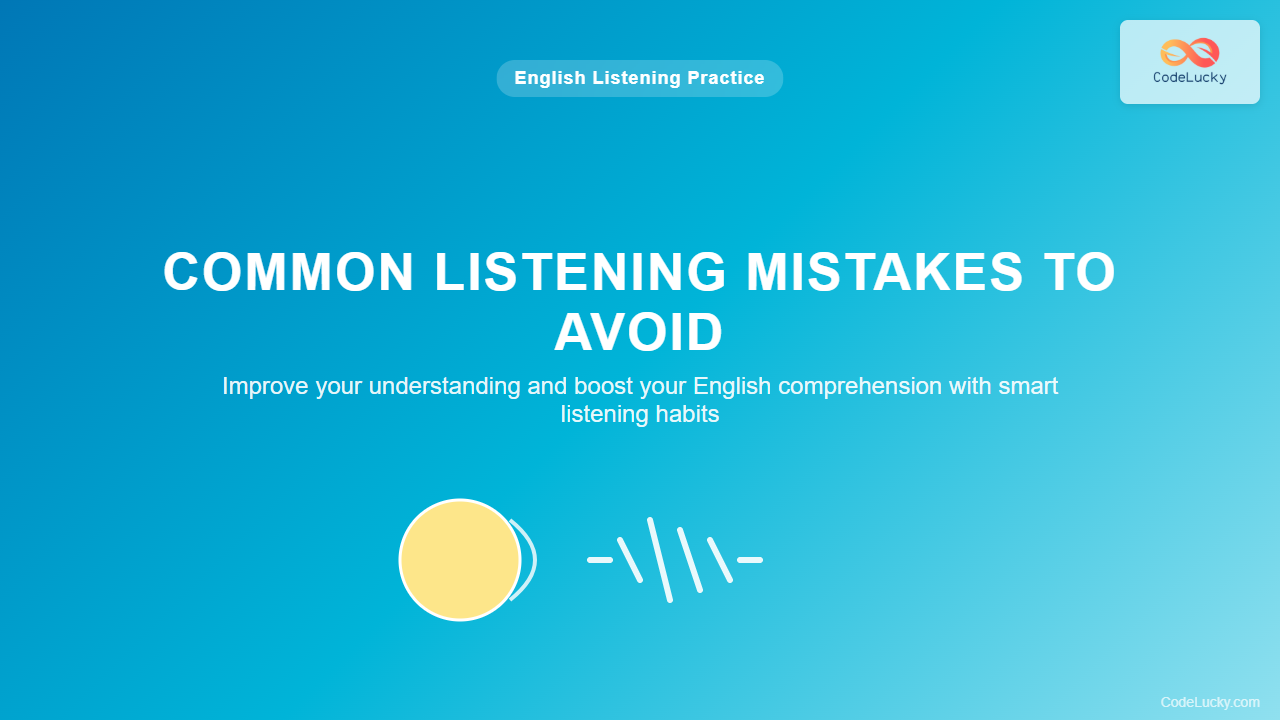 English Listening Practice

CodeLucky

COMMON LISTENING MISTAKES TO AVOID

Improve your understanding and boost your English comprehension with smart listening habits

CodeLucky.com